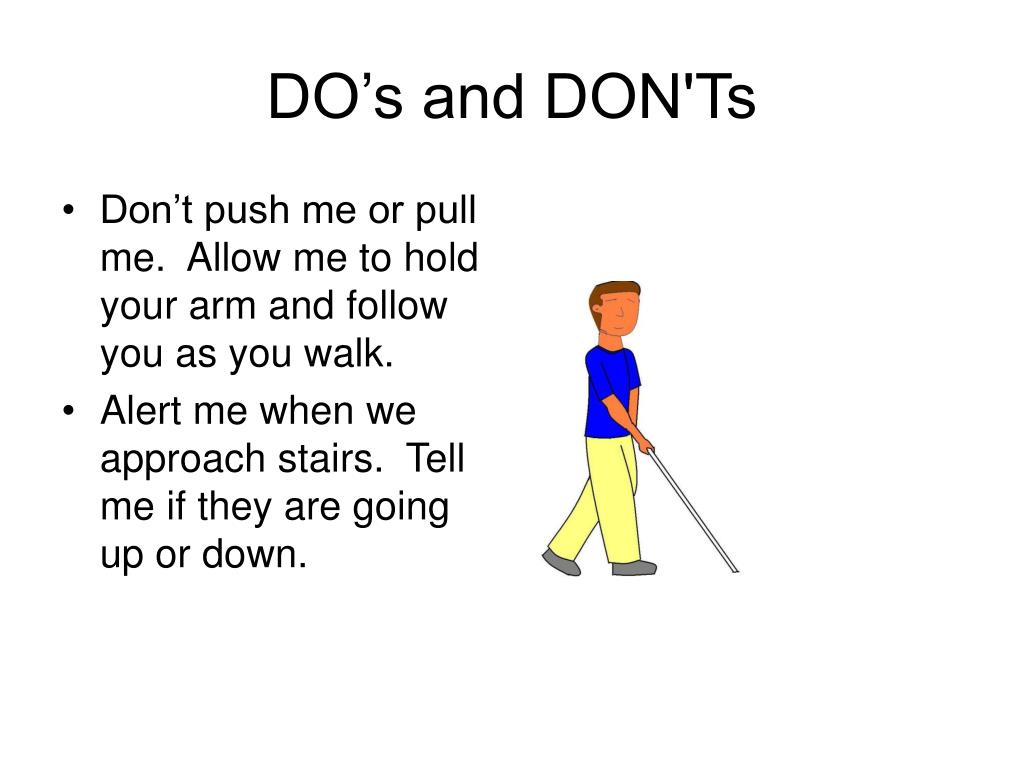 DO’s and DON'Ts

• Don’t push me or pull me. Allow me to hold your arm and follow you as you walk.
• Alert me when we approach stairs. Tell me if they are going up or down.